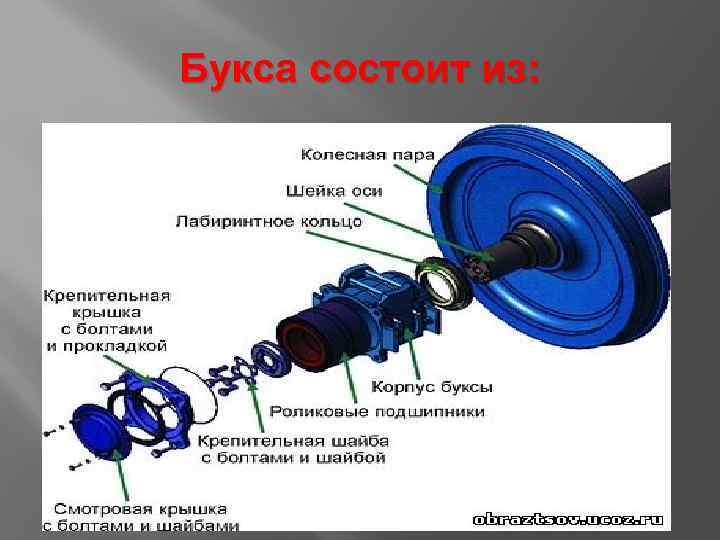 Букса состоит из:

Колесная пара

Шейка оси

Лабиринтное кольцо

Крепительная крышка с болтами и прокладкой

Корпус буксы

Роликовые подшипники

Крепительная шайба с болтами и шайбой

Смотровая крышка с болтами и шайбами

obraztsov.ucoz.ru